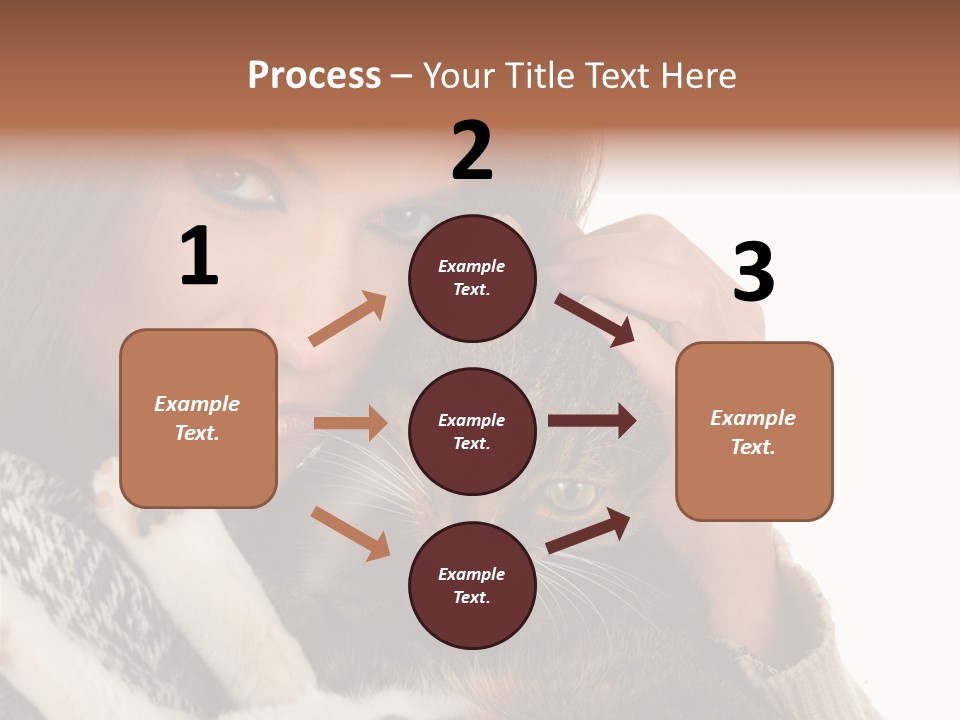 Process – Your Title Text Here

1

Example Text.

2

Example Text.

Example Text.

Example Text.

3

Example Text.